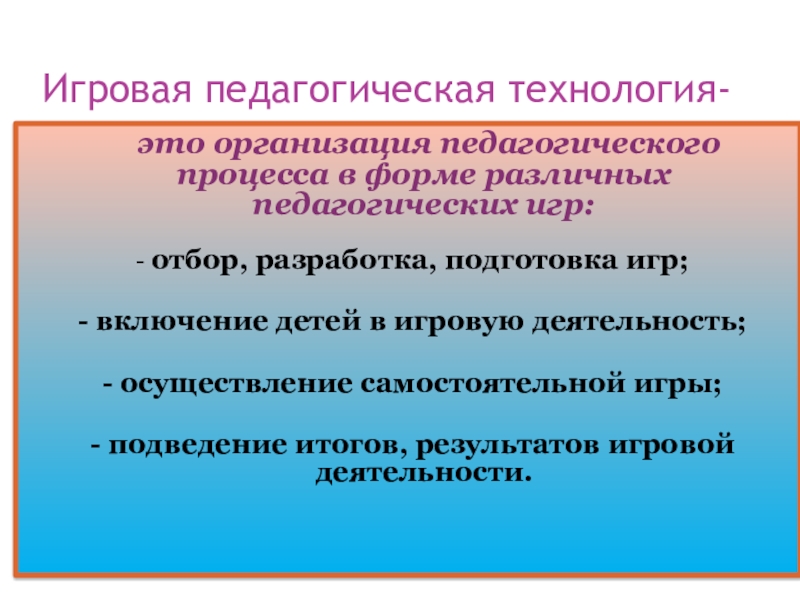 Игровая педагогическая технология-

это организация педагогического процесса в форме различных педагогических игр:

- отбор, разработка, подготовка игр;

- включение детей в игровую деятельность;

- осуществление самостоятельной игры;

- подведение итогов, результатов игровой деятельности.